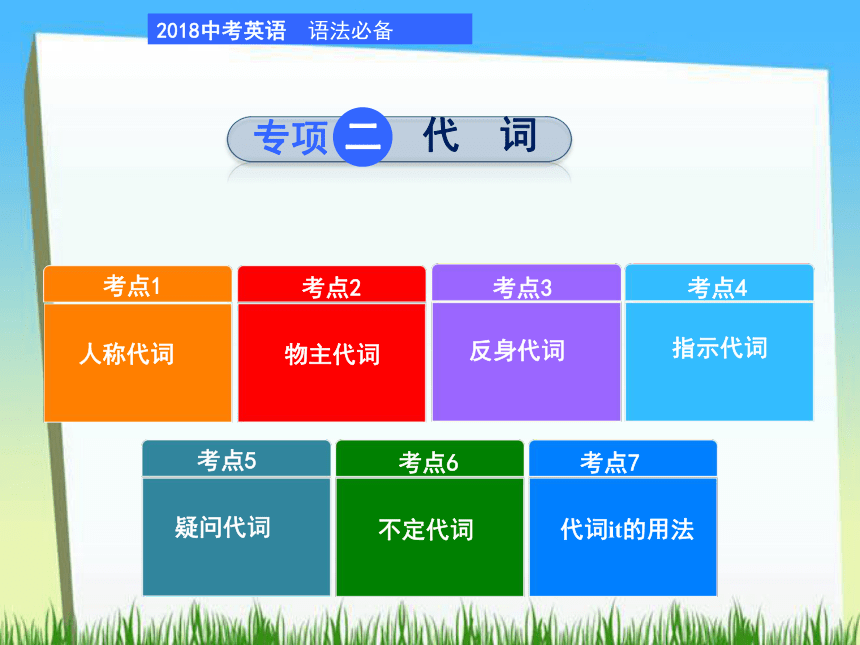 2018中考英语　语法必备

专项二 代　词

考点1
人称代词

考点2
物主代词

考点3
反身代词

考点4
指示代词

考点5
疑问代词

考点6
不定代词

考点7
代词it的用法